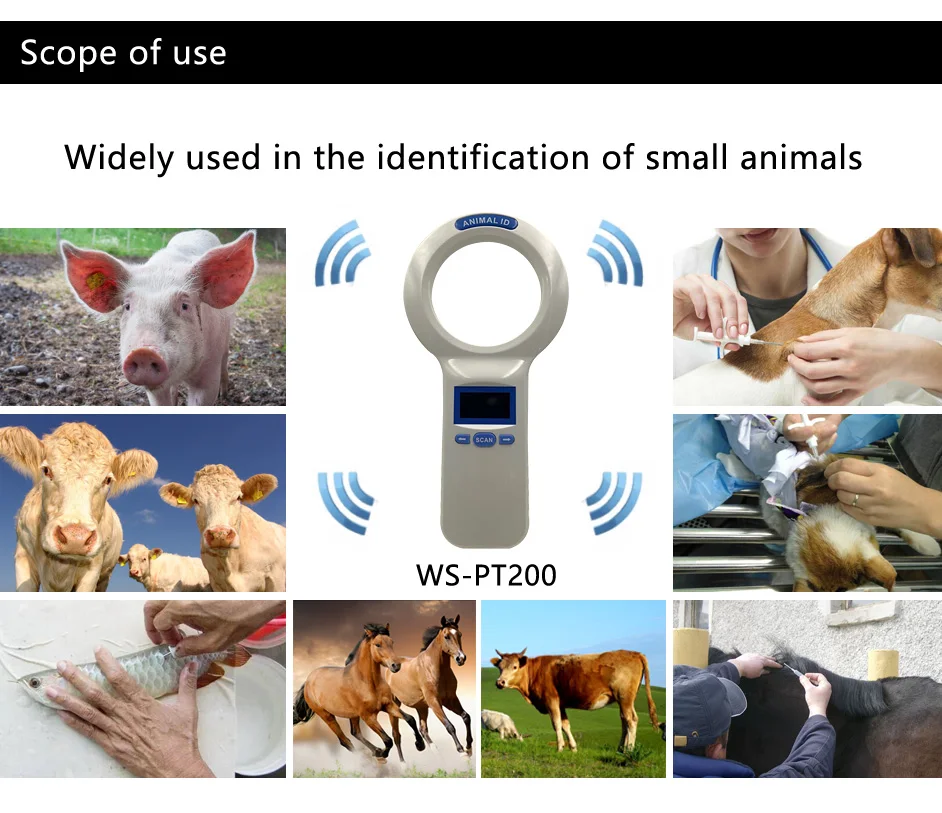 Scope of use

Widely used in the identification of small animals

ANIMAL ID

SCAN

WS-PT200